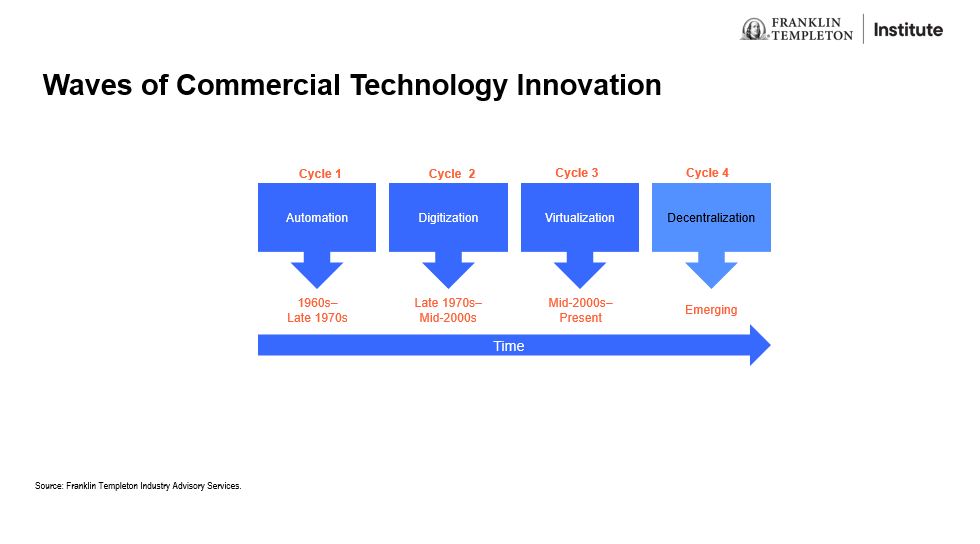 FRANKLIN TEMPLETON | Institute

Waves of Commercial Technology Innovation

Cycle 1
Automation
1960s–
Late 1970s

Cycle 2
Digitization
Late 1970s–
Mid-2000s

Cycle 3
Virtualization
Mid-2000s–
Present

Cycle 4
Decentralization
Emerging

Time

Source: Franklin Templeton Industry Advisory Services.